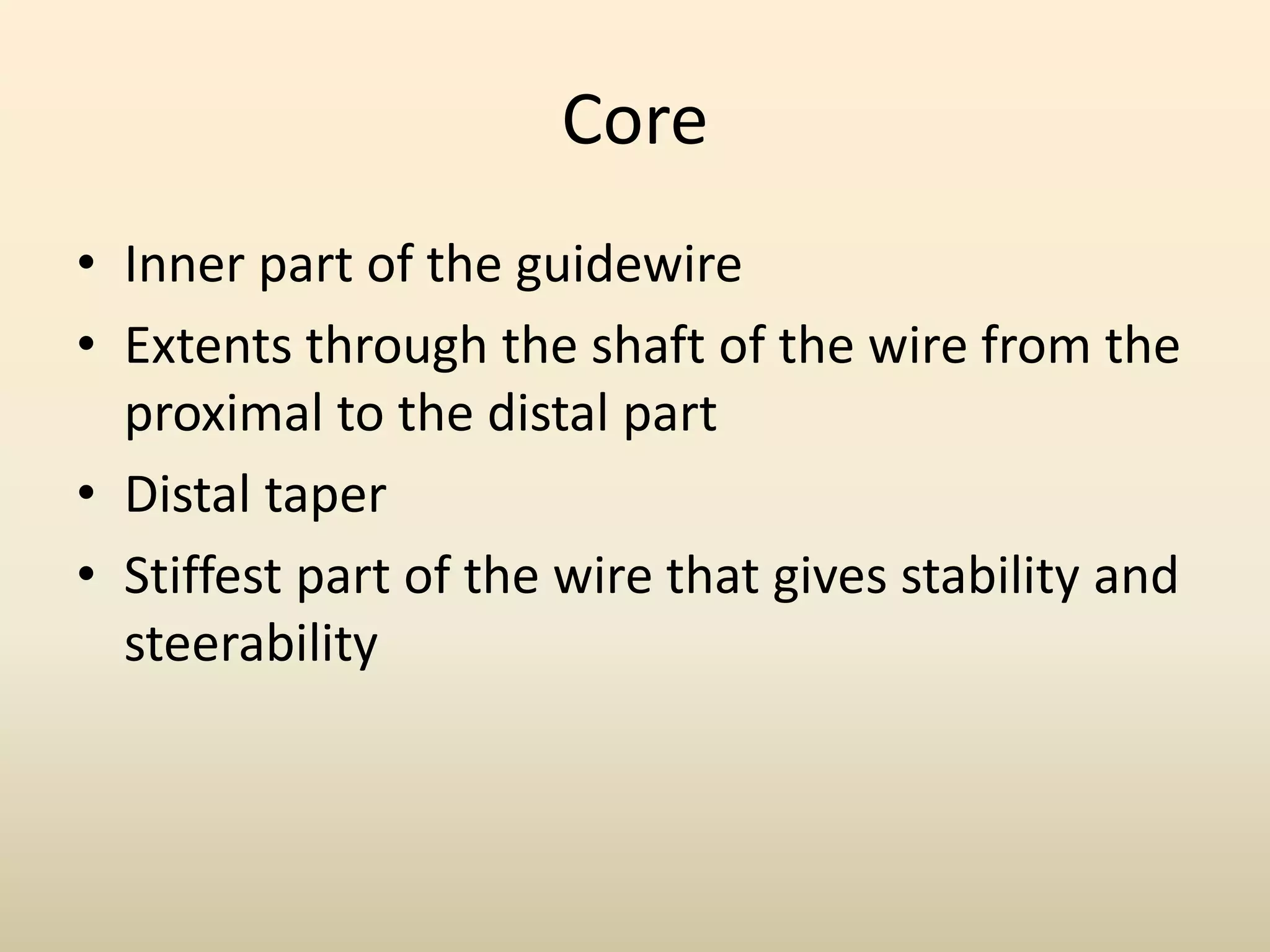 Core

• Inner part of the guidewire
• Extents through the shaft of the wire from the proximal to the distal part
• Distal taper
• Stiffest part of the wire that gives stability and steerability